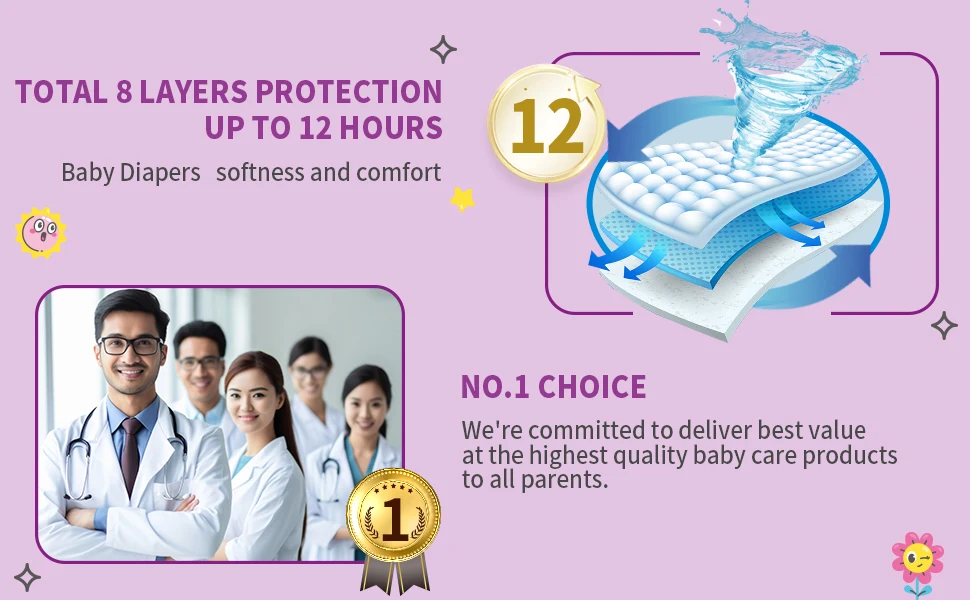 TOTAL 8 LAYERS PROTECTION
UP TO 12 HOURS

Baby Diapers softness and comfort

12

NO.1 CHOICE

We're committed to deliver best value at the highest quality baby care products to all parents.

1